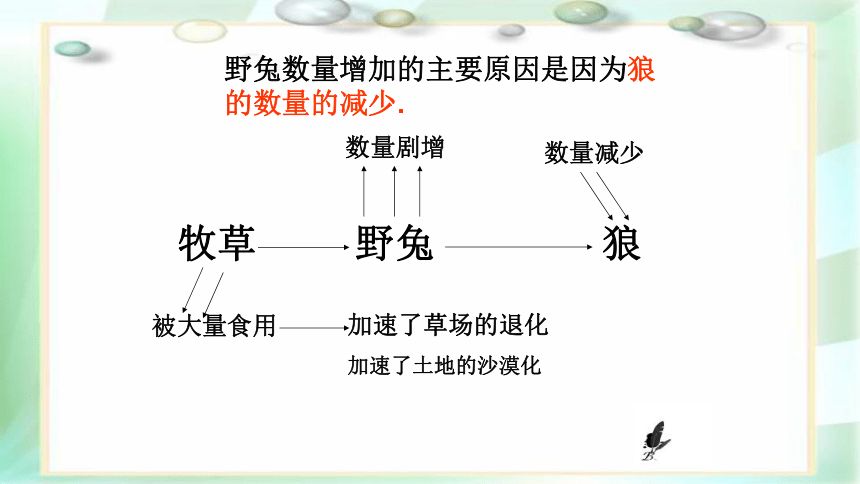 野兔数量增加的主要原因是因为狼的数量的减少.

数量剧增

数量减少

牧草 野兔 狼

被大量食用 加速了草场的退化

加速了土地的沙漠化